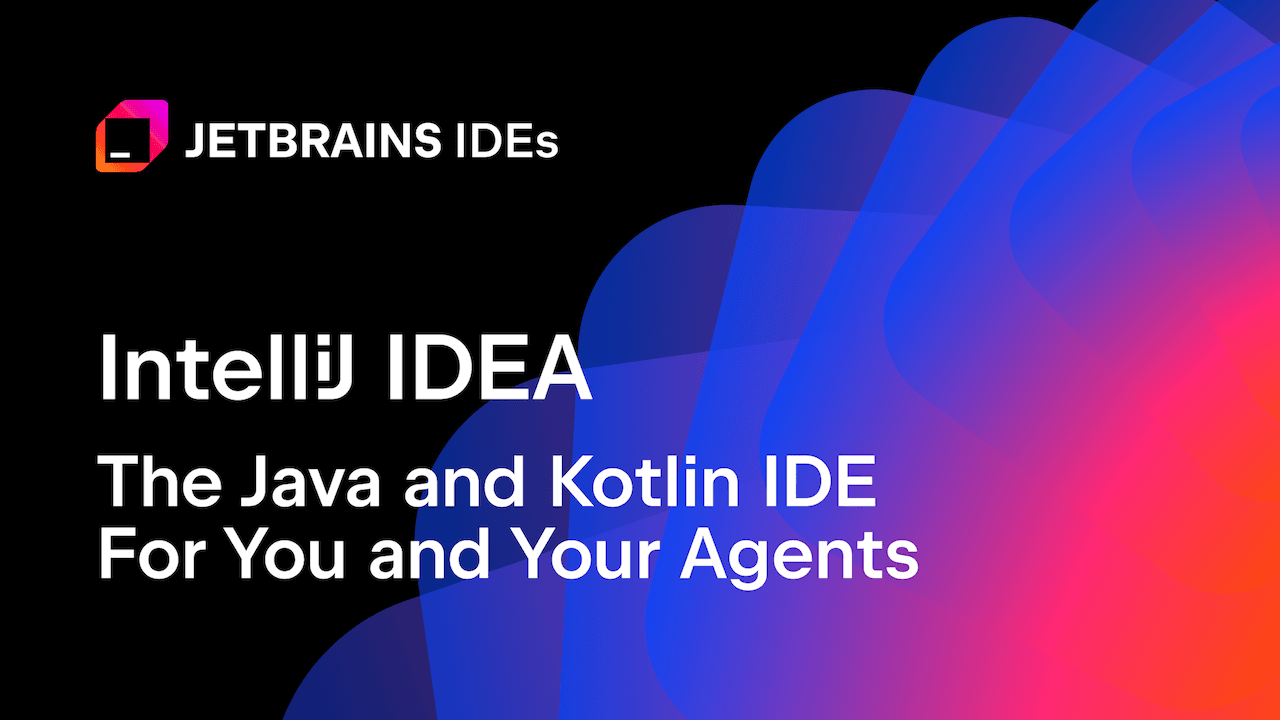 JETBRAINS IDEs

IntelliJ IDEA

The Java and Kotlin IDE
For You and Your Agents